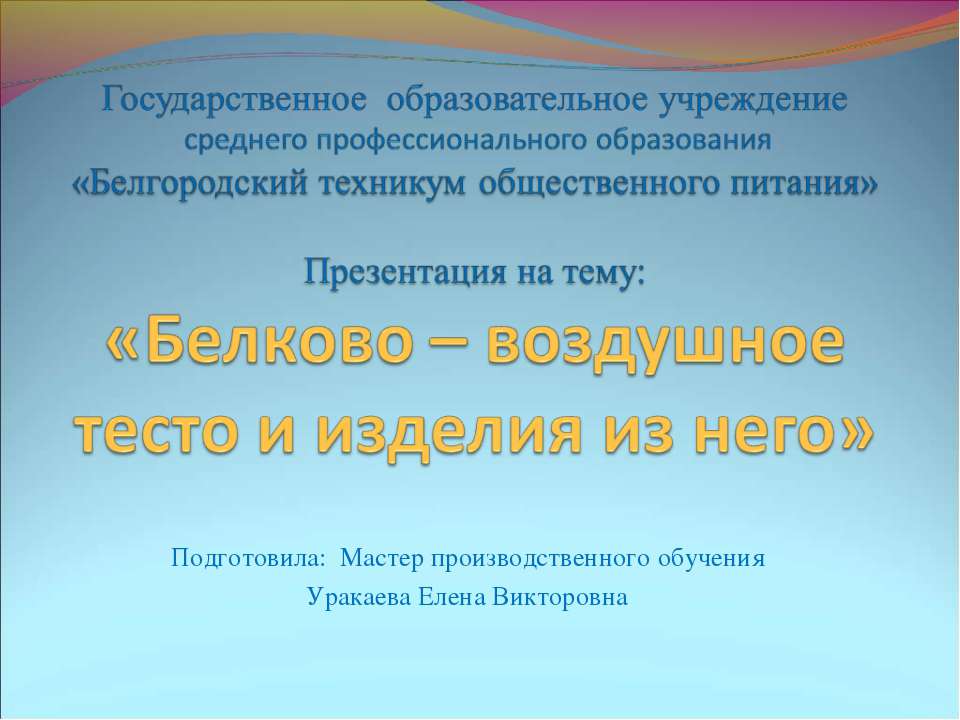 Государственное образовательное учреждение
среднего профессионального образования
«Белгородский техникум общественного питания»

Презентация на тему:
«Белково – воздушное тесто и изделия из него»

Подготовила: Мастер производственного обучения
Уракаева Елена Викторовна